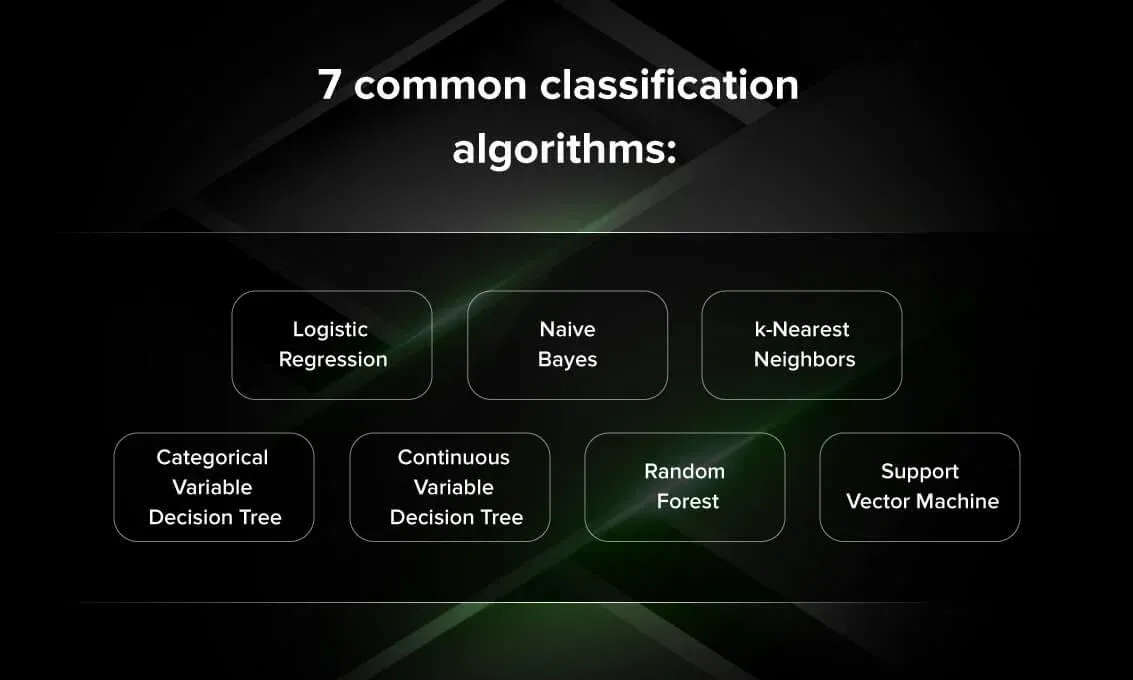 7 common classification algorithms:

Logistic Regression

Naive Bayes

k-Nearest Neighbors

Categorical Variable Decision Tree

Continuous Variable Decision Tree

Random Forest

Support Vector Machine